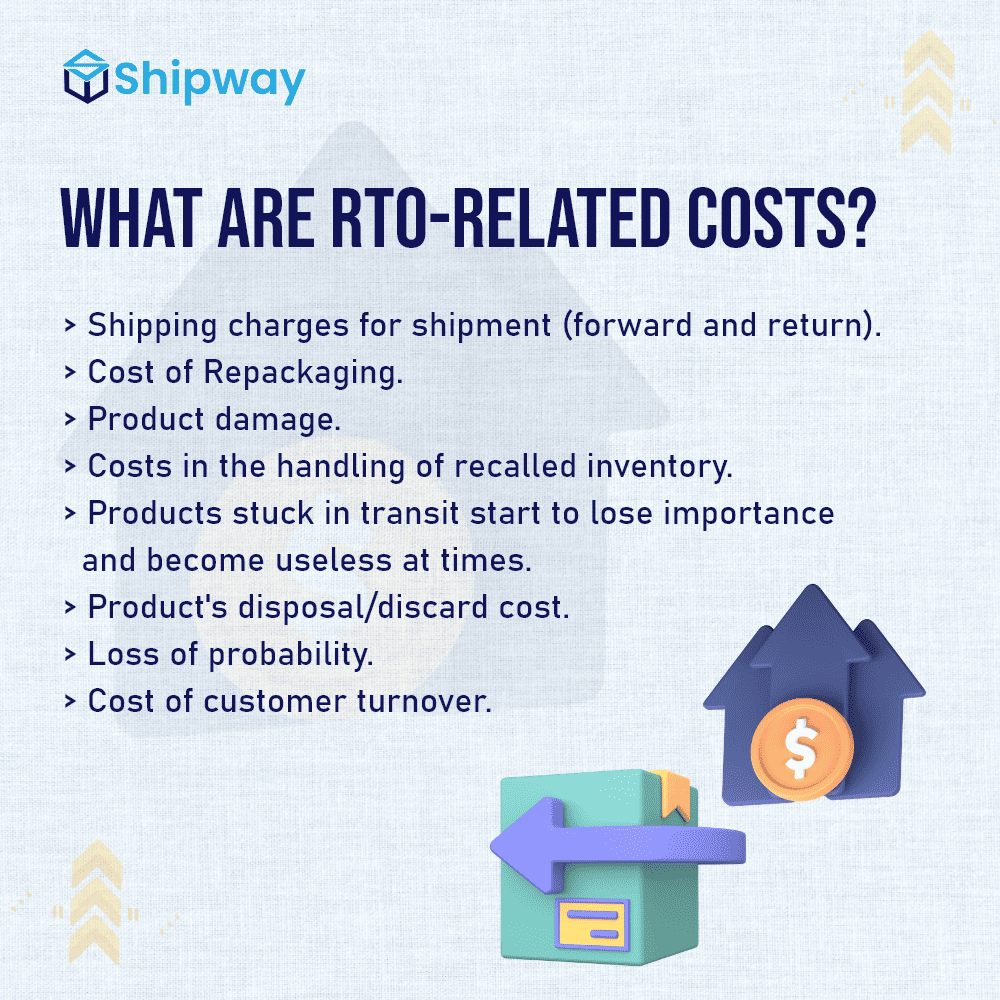 Shipway

WHAT ARE RTO-RELATED COSTS?

> Shipping charges for shipment (forward and return).
> Cost of Repackaging.
> Product damage.
> Costs in the handling of recalled inventory.
> Products stuck in transit start to lose importance and become useless at times.
> Product's disposal/discard cost.
> Loss of probability.
> Cost of customer turnover.

$